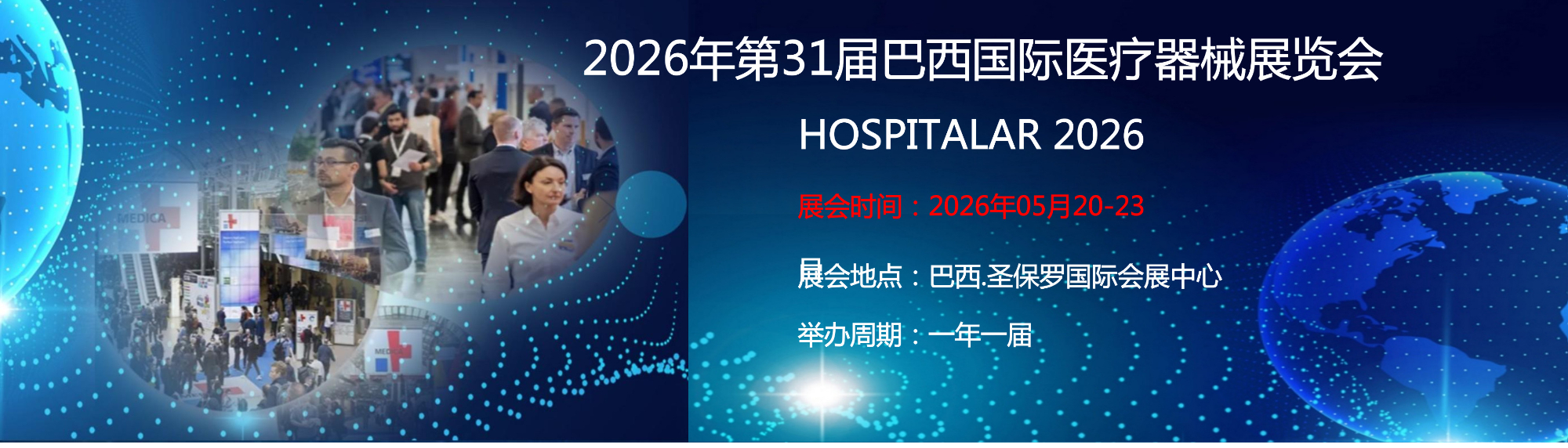 2026年第31届巴西国际医疗器械展览会

HOSPITALAR 2026

展会时间：2026年05月20-23

展会地点：巴西.圣保罗国际会展中心

举办周期：一年一届

MEDICA